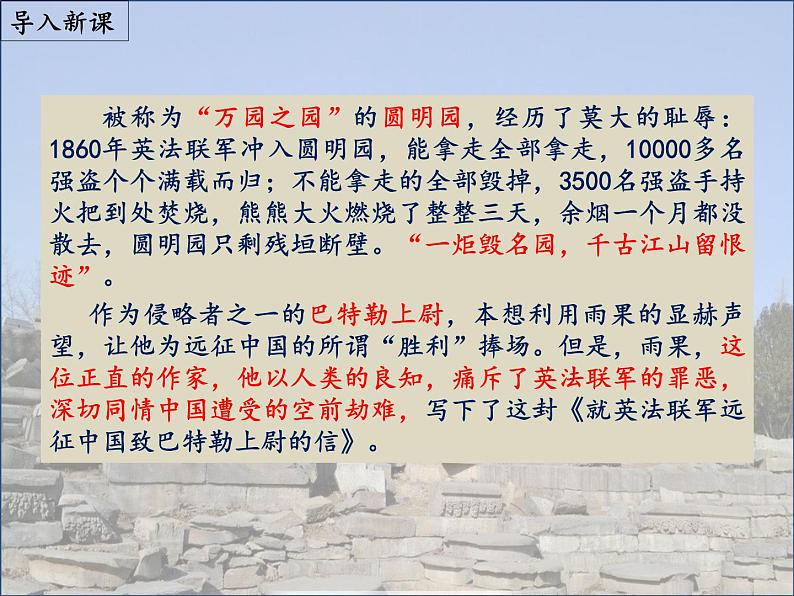 导入新课

被称为“万园之园”的圆明园，经历了莫大的耻辱：1860年英法联军冲入圆明园，能拿走全部拿走，10000多名强盗个个满载而归；不能拿走的全部毁掉，3500名强盗手持火把到处焚烧，熊熊大火燃烧了整整三天，余烟一个月都没散去，圆明园只剩残垣断壁。“一炬毁名园，千古江山留恨迹”。

作为侵略者之一的巴特勒上尉，本想利用雨果的显赫声望，让他为远征中国的所谓“胜利”捧场。但是，雨果，这位正直的作家，他以人类的良知，痛斥了英法联军的罪恶，深切同情中国遭受的空前劫难，写下了这封《就英法联军远征中国致巴特勒上尉的信》。